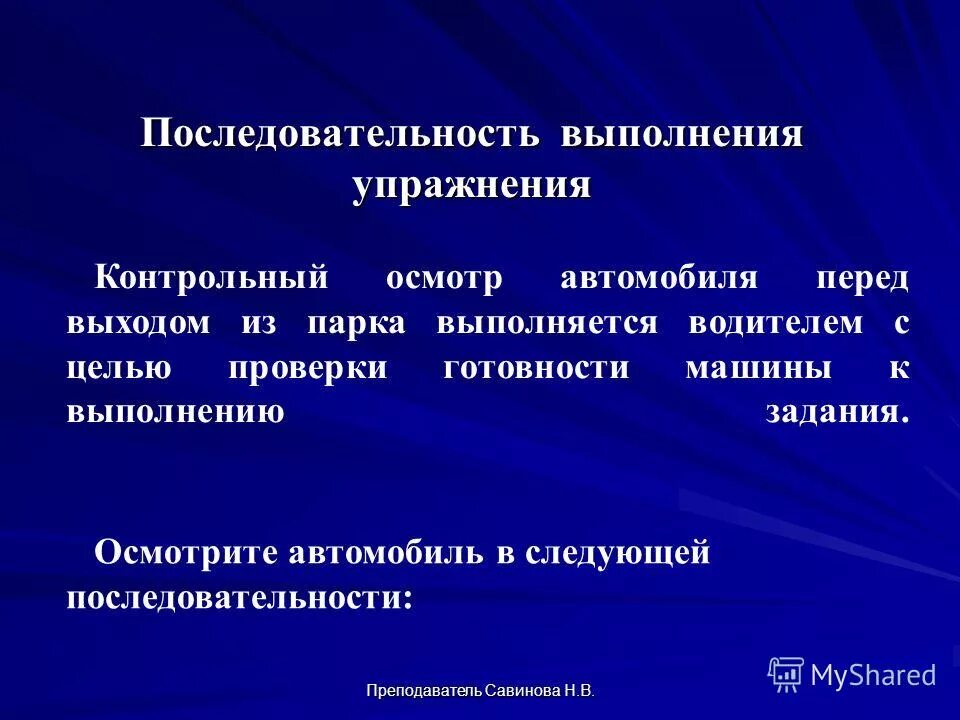 Последовательность выполнения упражнения

Контрольный осмотр автомобиля перед выходом из парка выполняется водителем с целью проверки готовности машины к выполнению задания.

Осмотрите автомобиль в следующей последовательности:

Преподаватель Савинова Н.В.

MyShared